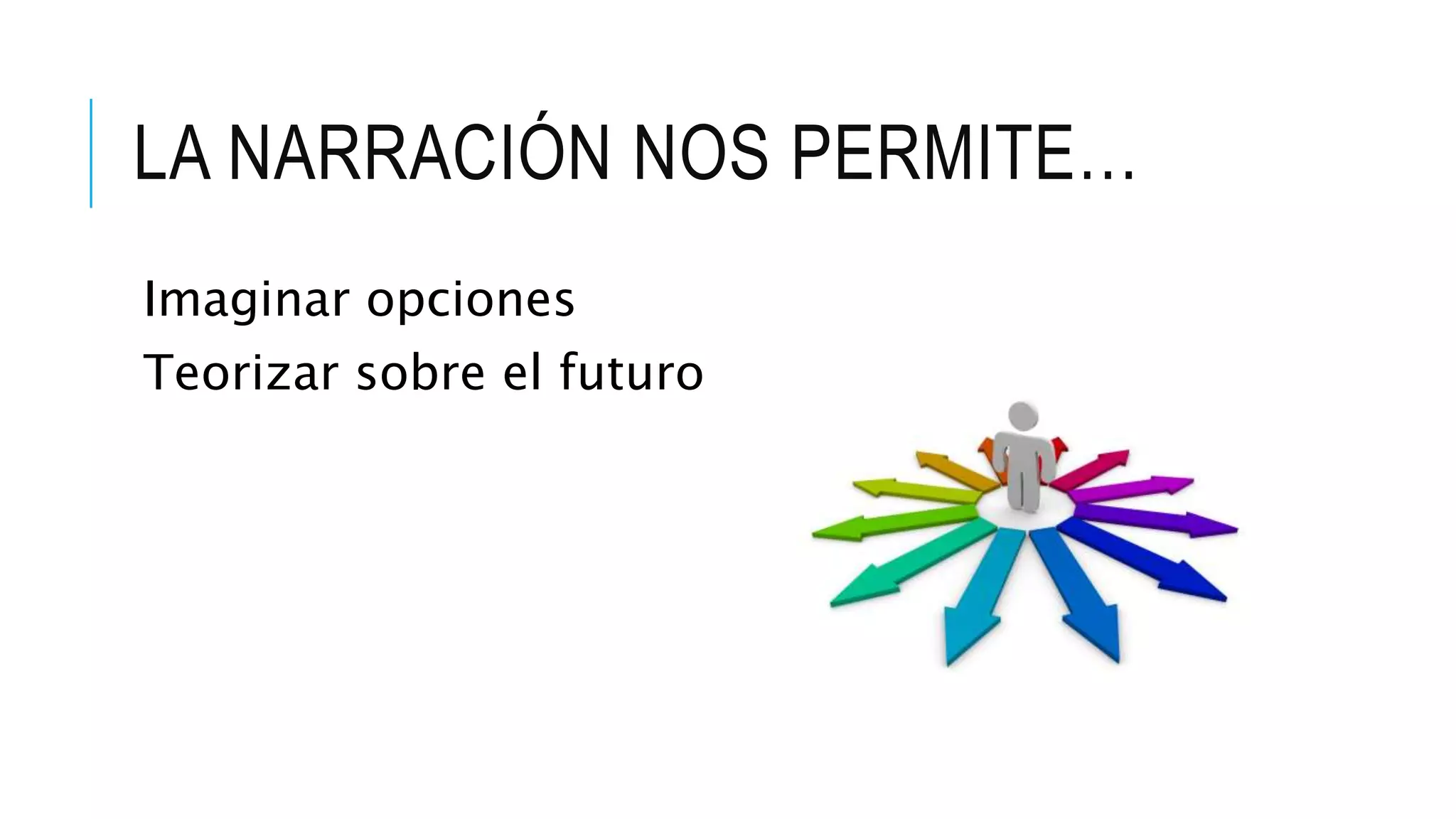 LA NARRACIÓN NOS PERMITE…

Imaginar opciones
Teorizar sobre el futuro